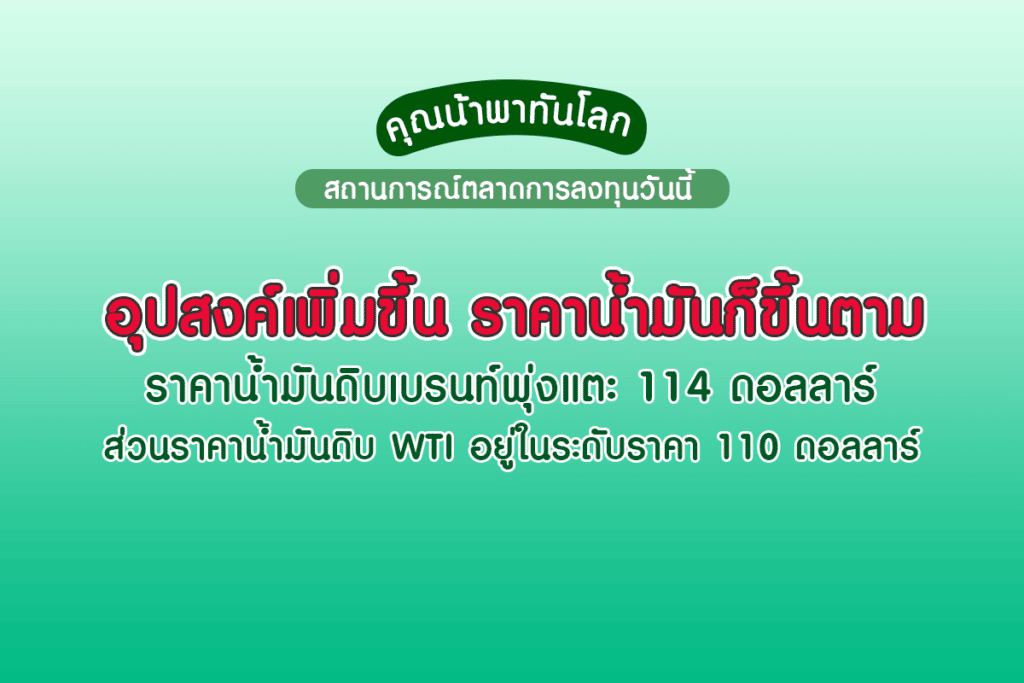 คุณน้าพาทันโลก

สถานการณ์ตลาดการลงทุนวันนี้

อุปสงค์เพิ่มขึ้น ราคาน้ำมันก็ขึ้นตาม

ราคาน้ำมันดิบเบรนท์พุ่งแตะ 114 ดอลลาร์

ส่วนราคาน้ำมันดิบ WTI อยู่ในระดับราคา 110 ดอลลาร์